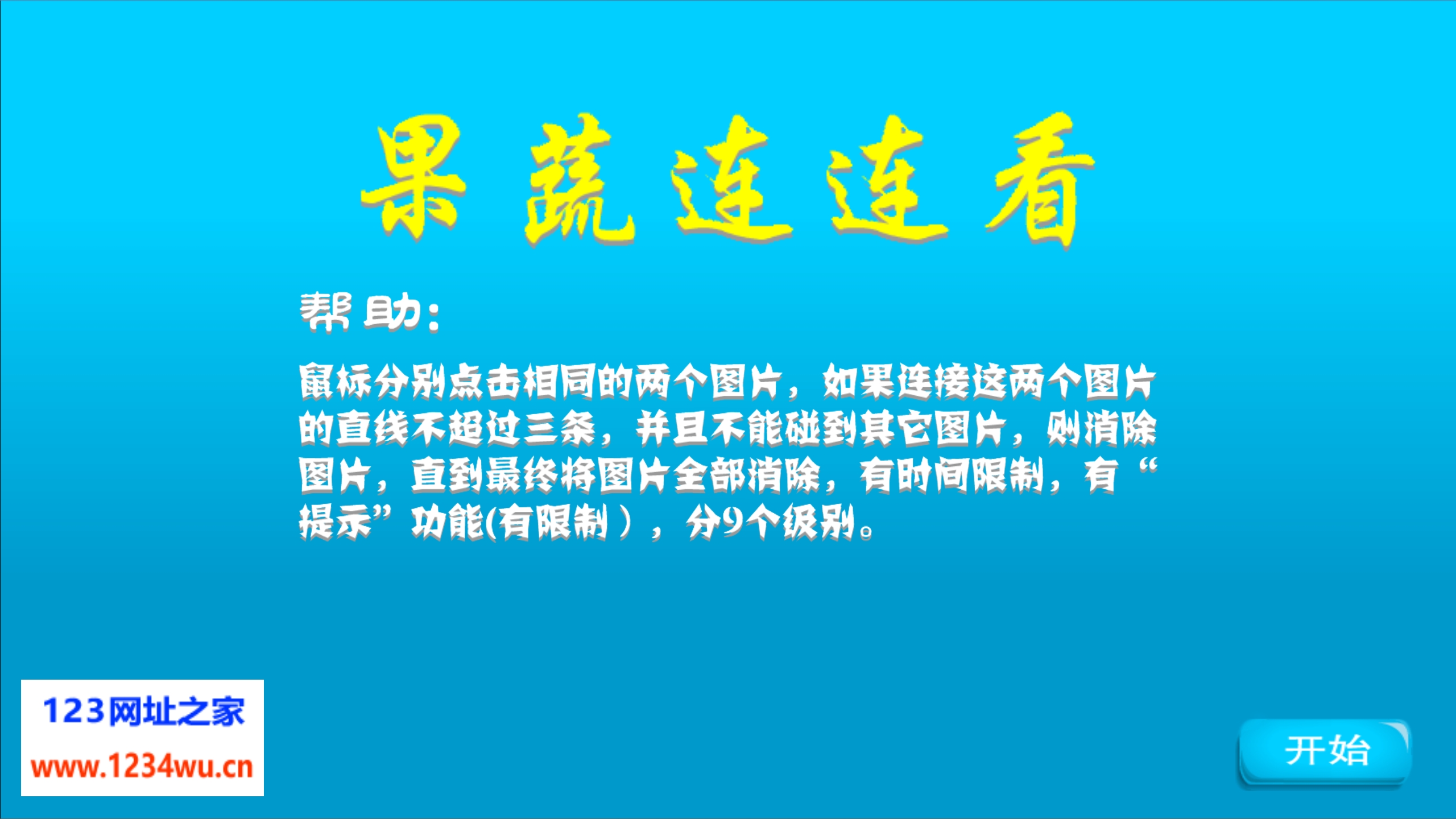 果蔬连连看

帮助：

鼠标分别点击相同的两个图片，如果连接这两个图片的直线不超过三条，并且不能碰到其它图片，则消除图片，直到最终将图片全部消除，有时间限制，有“提示”功能(有限制），分9个级别。

123网址之家
www.1234wu.cn

开始